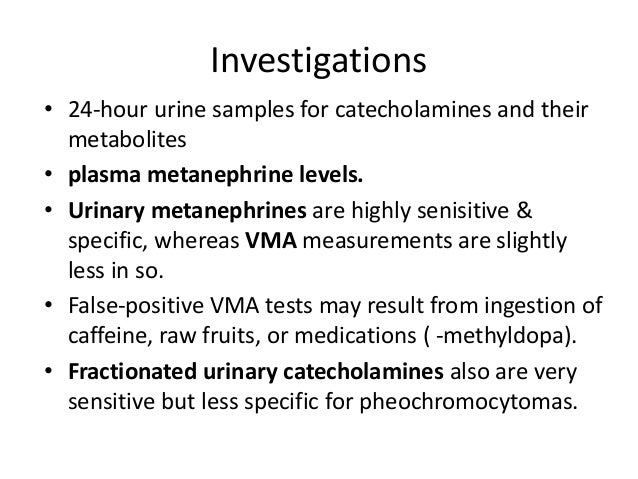 Investigations

• 24-hour urine samples for catecholamines and their metabolites

• plasma metanephrine levels.

• Urinary metanephrines are highly senisitive & specific, whereas VMA measurements are slightly less in so.

• False-positive VMA tests may result from ingestion of caffeine, raw fruits, or medications ( -methyldopa).

• Fractionated urinary catecholamines also are very sensitive but less specific for pheochromocytomas.